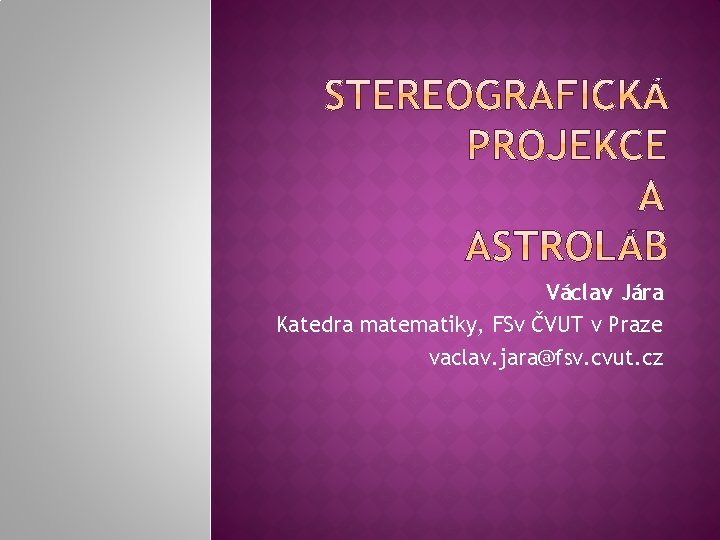 STEREOGRAFICKÁ PROJEKCE A ASTROLÁB

Václav Jára

Katedra matematiky, FSv ČVUT v Praze

vaclav.jara@fsv.cvut.cz